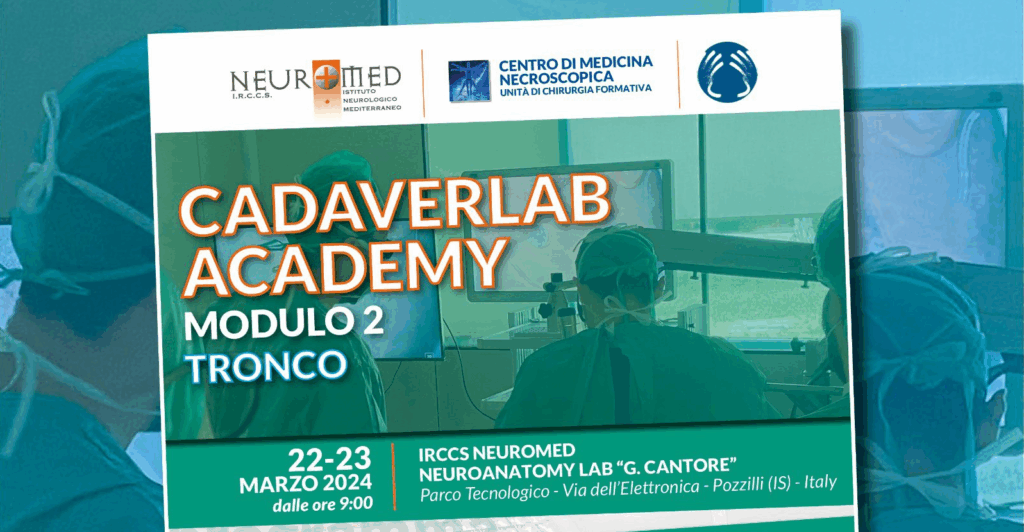 NEUROMED
I.R.C.C.S.
ISTITUTO NEUROLOGICO MEDITERRANEO

CENTRO DI MEDICINA NECROSCOPICA
UNITÀ DI CHIRURGIA FORMATIVA

CADAVERLAB ACADEMY
MODULO 2
TRONCO

22-23
MARZO 2024
dalle ore 9:00

IRCCS NEUROMED
NEUROANATOMY LAB "G. CANTORE"
Parco Tecnologico - Via dell'Elettronica - Pozzilli (IS) - Italy